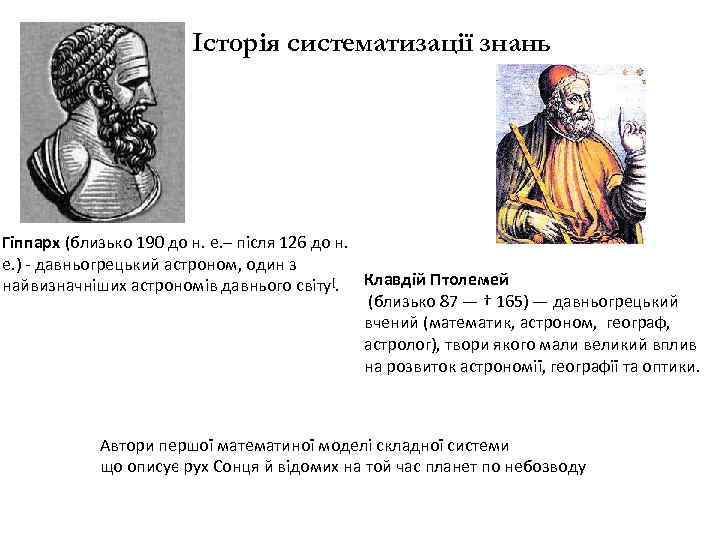 Історія систематизації знань

Гіппарх (близько 190 до н. е.– після 126 до н. е.) - давньогрецький астроном, один з найвизначніших астрономів давнього світу[.

Клавдій Птолемей
(близько 87 — † 165) — давньогрецький вчений (математик, астроном, географ, астролог), твори якого мали великий вплив на розвиток астрономії, географії та оптики.

Автори першої математиної моделі складної системи
що описує рух Сонця й відомих на той час планет по небозводу